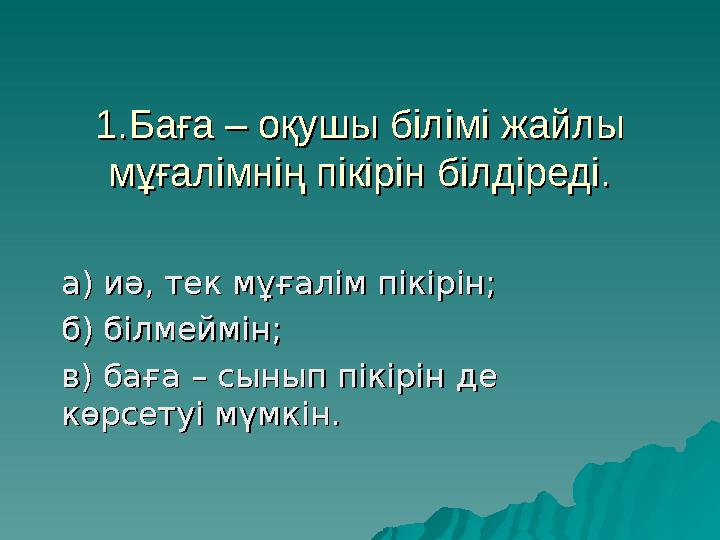 1.Баға – оқушы білімі жайлы мұғалімнің пікірін білдіреді.

а) иә, тек мұғалім пікірін;

б) білмеймін;

в) баға – сынып пікірін де көрсетуі мүмкін.